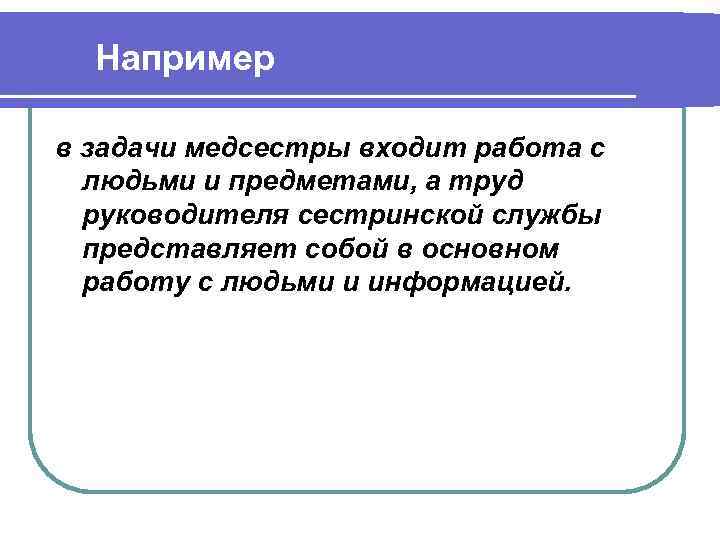 Например

в задачи медсестры входит работа с людьми и предметами, а труд руководителя сестринской службы представляет собой в основном работу с людьми и информацией.